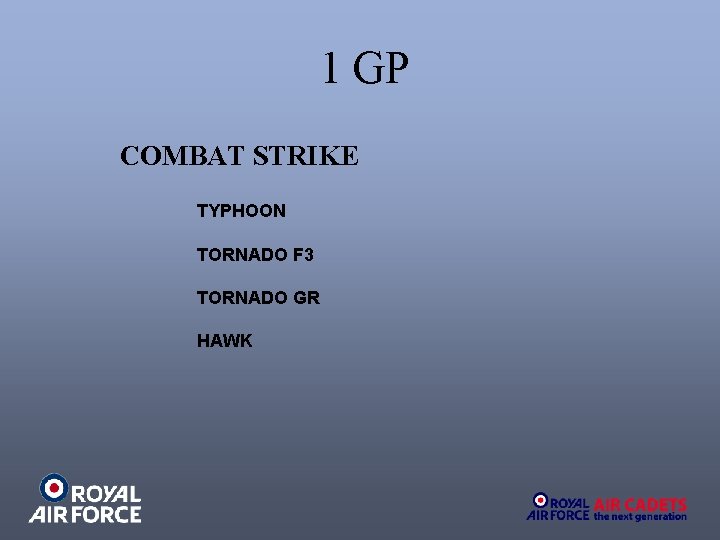 1 GP

COMBAT STRIKE

TYPHOON

TORNADO F3

TORNADO GR

HAWK

ROYAL AIR FORCE

ROYAL AIR FORCE AIR CADETS the next generation